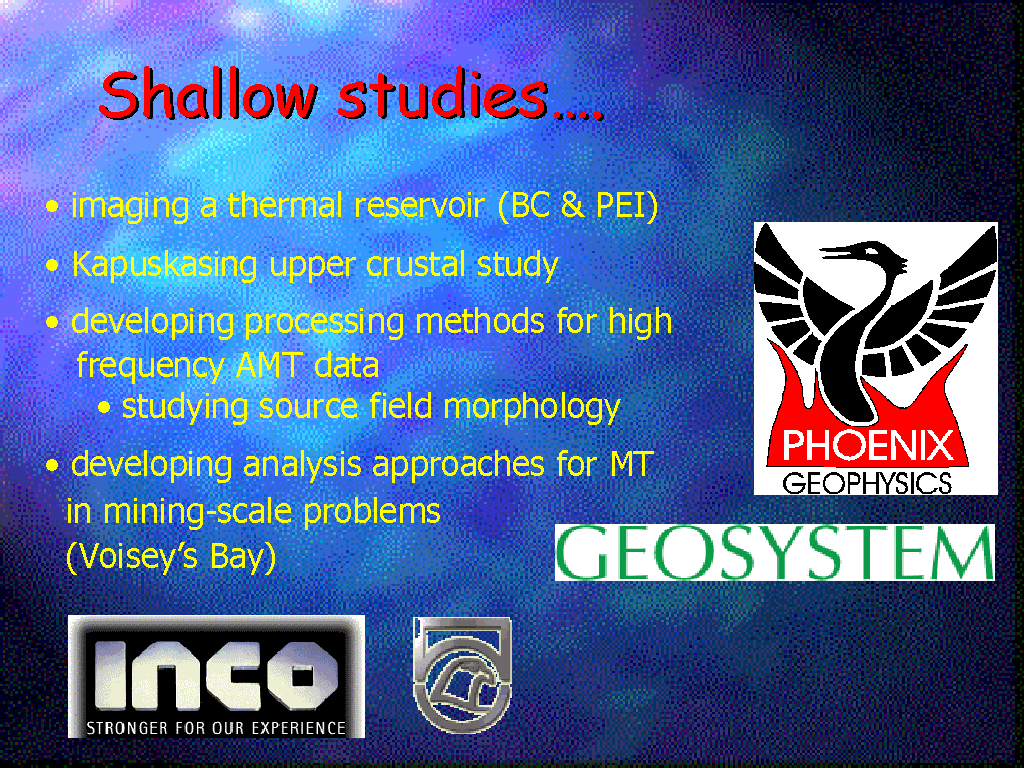 Shallow studies....

• imaging a thermal reservoir (BC & PEI)

• Kapuskasing upper crustal study

• developing processing methods for high frequency AMT data

• studying source field morphology

• developing analysis approaches for MT in mining-scale problems (Voisey's Bay)

PHOENIX
GEOPHYSICS

GEOSYSTEM

INCO
STRONGER FOR OUR EXPERIENCE